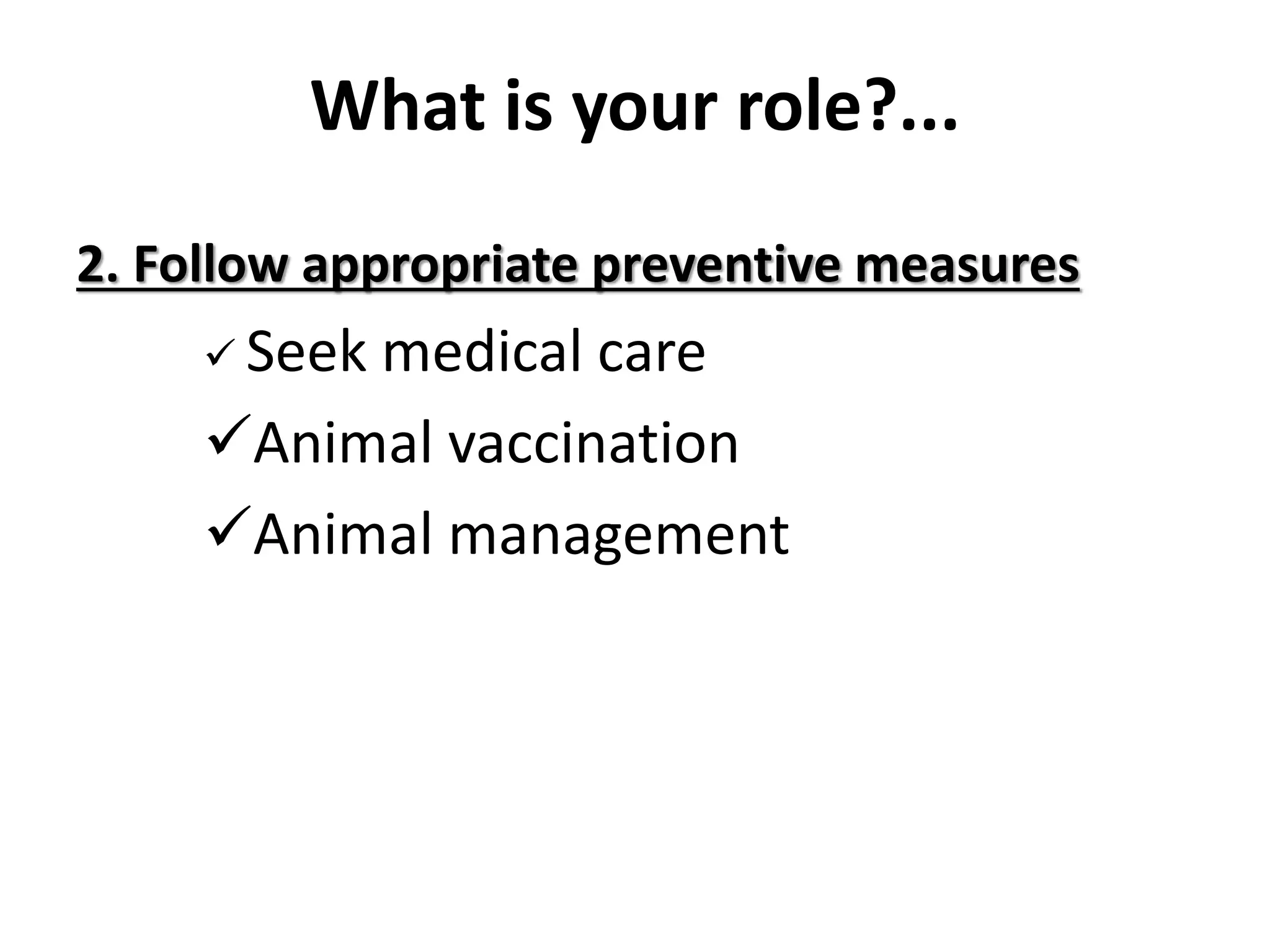 What is your role?...

2. Follow appropriate preventive measures

✓ Seek medical care

✓ Animal vaccination

✓ Animal management